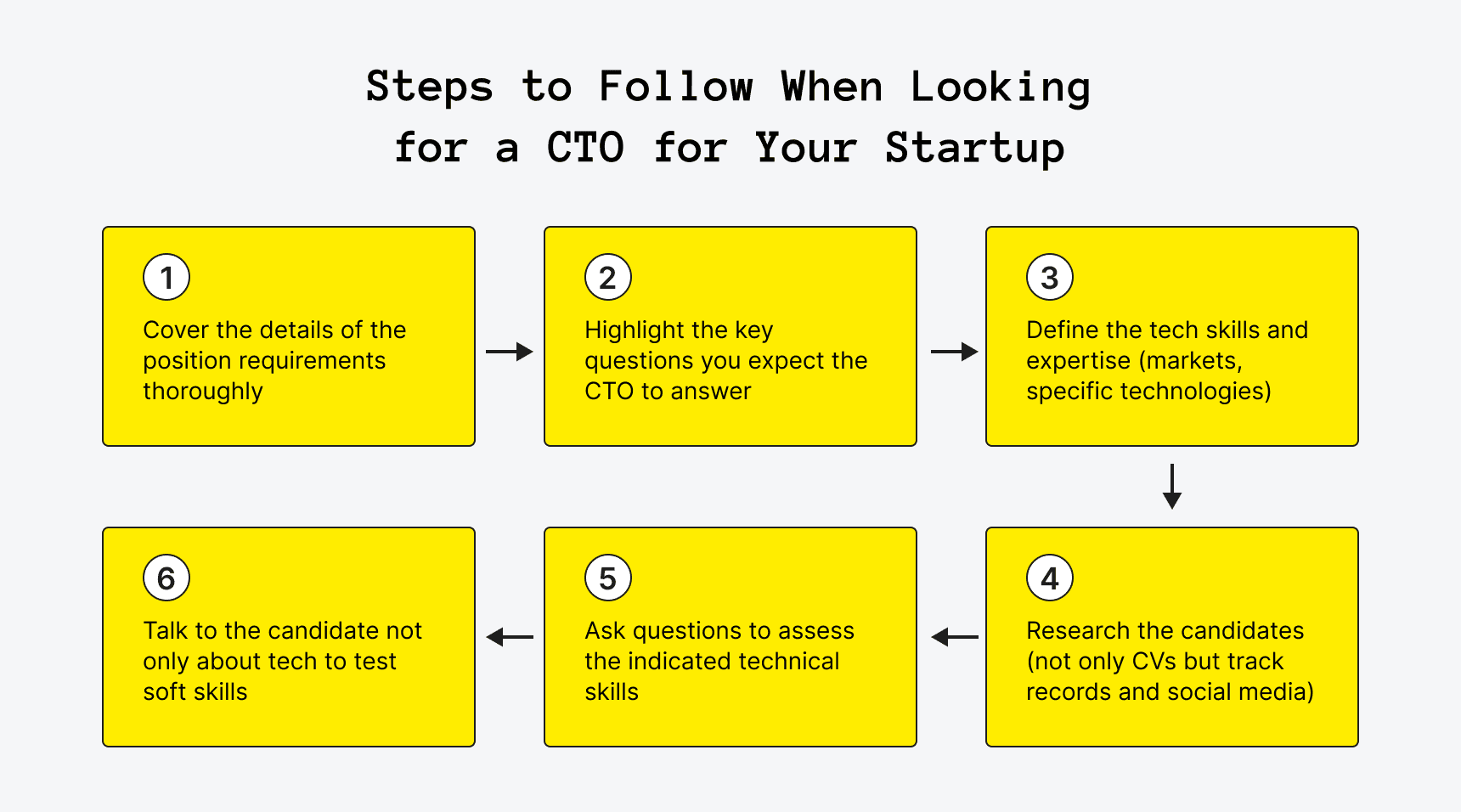 Steps to Follow When Looking for a CTO for Your Startup

1
Cover the details of the position requirements thoroughly

2
Highlight the key questions you expect the CTO to answer

3
Define the tech skills and expertise (markets, specific technologies)

4
Research the candidates (not only CVs but track records and social media)

5
Ask questions to assess the indicated technical skills

6
Talk to the candidate not only about tech to test soft skills